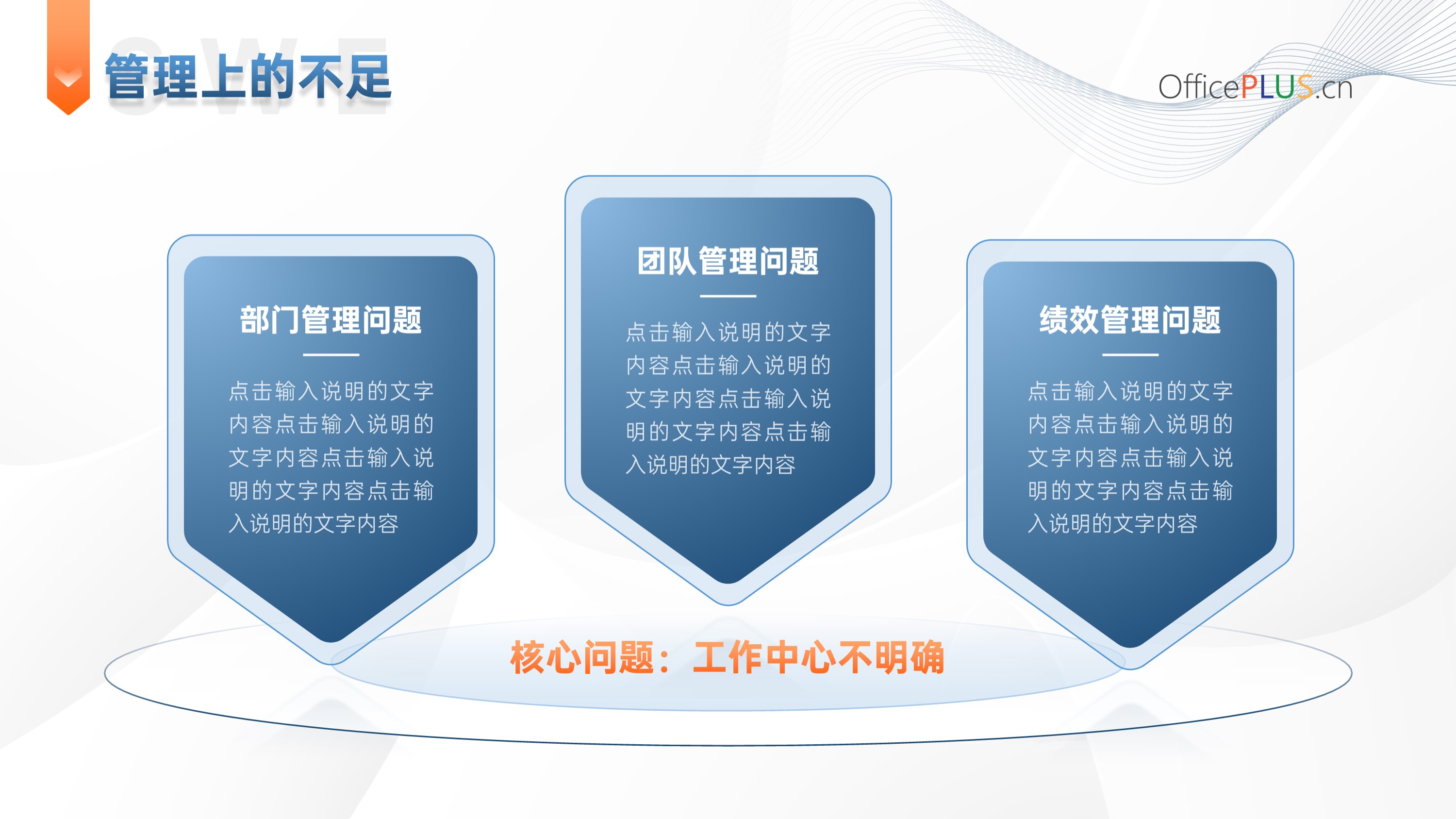 管理上的不足

OfficePLUS.cn

部门管理问题

点击输入说明的文字内容点击输入说明的文字内容点击输入说明的文字内容点击输入说明的文字内容

团队管理问题

点击输入说明的文字内容点击输入说明的文字内容点击输入说明的文字内容点击输入说明的文字内容

绩效管理问题

点击输入说明的文字内容点击输入说明的文字内容点击输入说明的文字内容点击输入说明的文字内容

核心问题：工作中心不明确